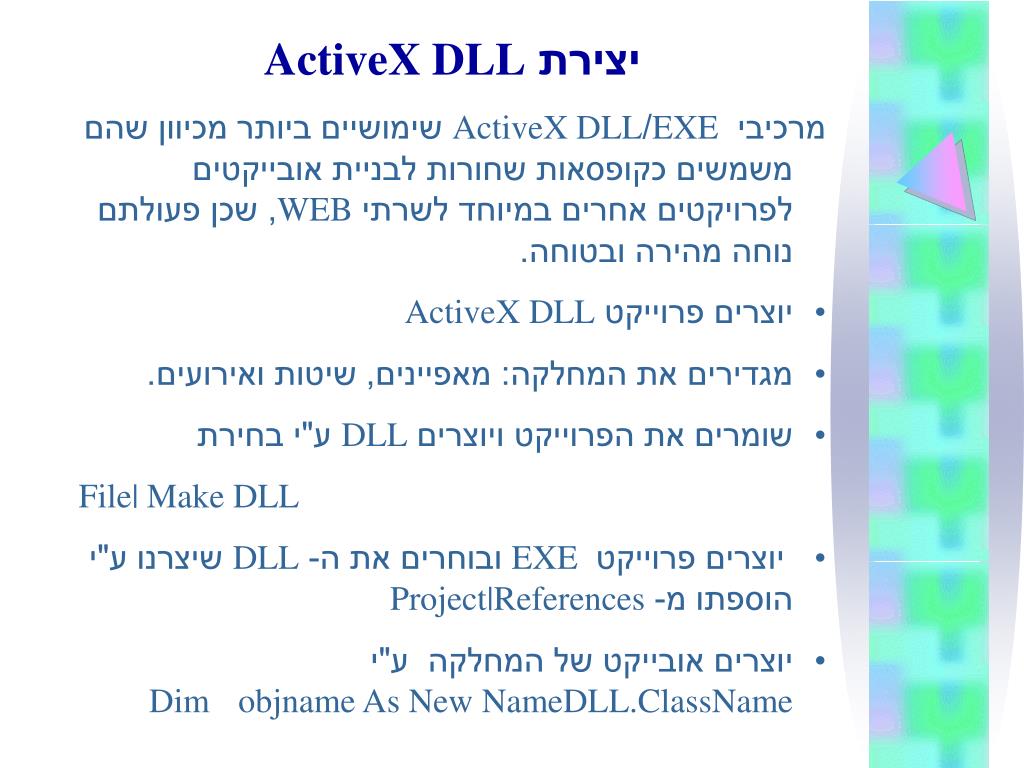 יצירת ActiveX DLL

מרכיבי ActiveX DLL/EXE שימושיים ביותר מכיוון שהם משמשים כקופסאות שחורות לבניית אובייקטים לפרויקטים אחרים במיוחד לשרתי WEB, שכן פעולתם נוחה מהירה ובטוחה.

• יוצרים פרוייקט ActiveX DLL

• מגדירים את המחלקה: מאפיינים, שיטות ואירועים.

• שומרים את הפרוייקט ויוצרים DLL ע"י בחירת

File| Make DLL

• יוצרים פרוייקט EXE ובוחרים את ה- DLL שיצרנו ע"י הוספתו מ- Project|References

• יוצרים אובייקט של המחלקה ע"י
Dim objname As New NameDLL.ClassName